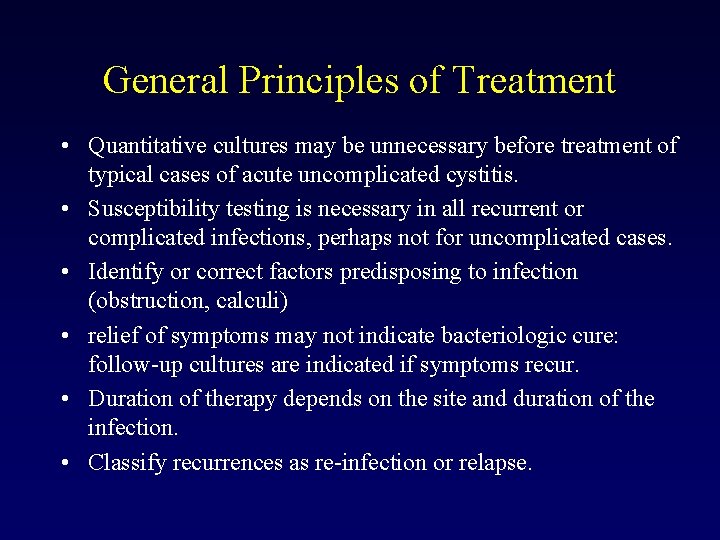 General Principles of Treatment

• Quantitative cultures may be unnecessary before treatment of typical cases of acute uncomplicated cystitis.

• Susceptibility testing is necessary in all recurrent or complicated infections, perhaps not for uncomplicated cases.

• Identify or correct factors predisposing to infection (obstruction, calculi)

• relief of symptoms may not indicate bacteriologic cure: follow-up cultures are indicated if symptoms recur.

• Duration of therapy depends on the site and duration of the infection.

• Classify recurrences as re-infection or relapse.